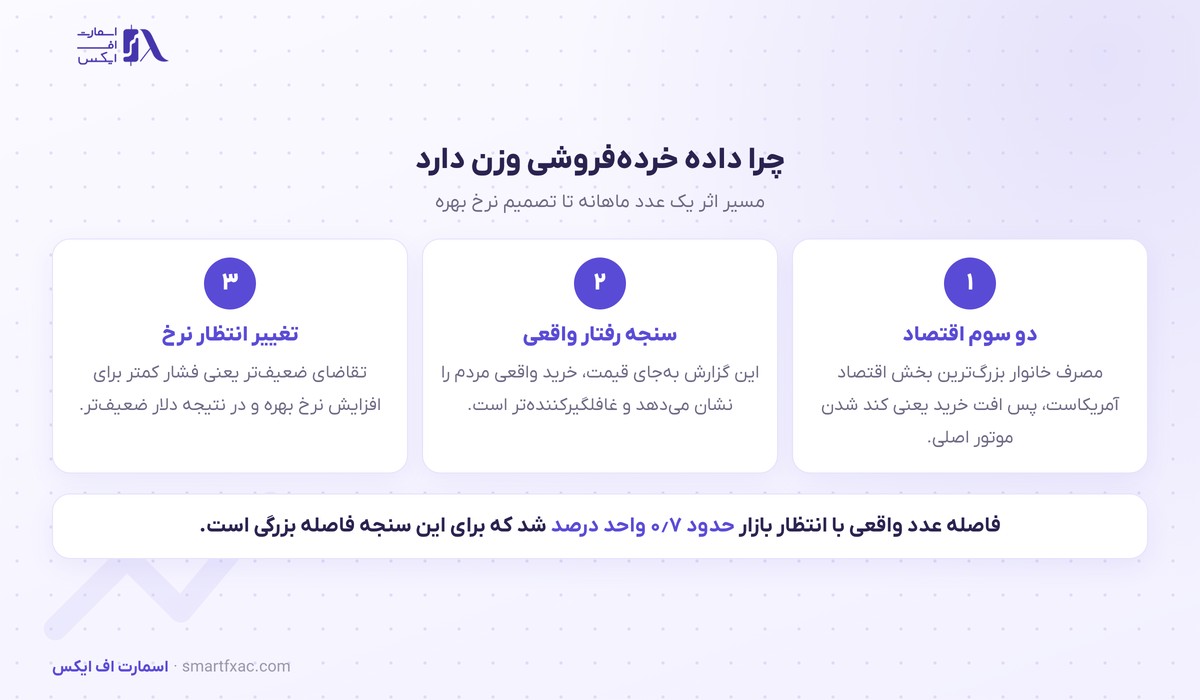 اسمارت
اف
ایکس

چرا داده خرده‌فروشی وزن دارد
مسیر اثر یک عدد ماهانه تا تصمیم نرخ بهره

۱
دو سوم اقتصاد
مصرف خانوار بزرگ‌ترین بخش اقتصاد آمریکاست، پس افت خرید یعنی کند شدن موتور اصلی.

۲
سنجه رفتار واقعی
این گزارش به‌جای قیمت، خرید واقعی مردم را نشان می‌دهد و غافلگیرکننده‌تر است.

۳
تغییر انتظار نرخ
تقاضای ضعیف‌تر یعنی فشار کمتر برای افزایش نرخ بهره و در نتیجه دلار ضعیف‌تر.

فاصله عدد واقعی با انتظار بازار حدود ۰٫۷ واحد درصد شد که برای این سنجه فاصله بزرگی است.

اسمارت اف ایکس · smartfxac.com